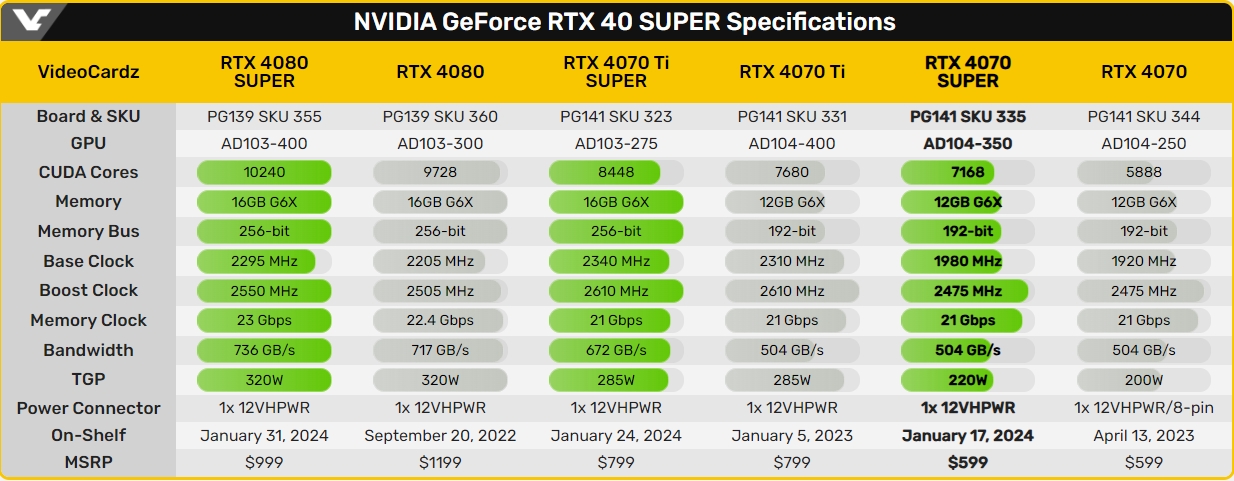 NVIDIA GeForce RTX 40 SUPER Specifications

| VideoCardz | RTX 4080 SUPER | RTX 4080 | RTX 4070 Ti SUPER | RTX 4070 Ti | RTX 4070 SUPER | RTX 4070 |
|---|---|---|---|---|---|---|
| Board & SKU | PG139 SKU 355 | PG139 SKU 360 | PG141 SKU 323 | PG141 SKU 331 | PG141 SKU 335 | PG141 SKU 344 |
| GPU | AD103-400 | AD103-300 | AD103-275 | AD104-400 | AD104-350 | AD104-250 |
| CUDA Cores | 10240 | 9728 | 8448 | 7680 | 7168 | 5888 |
| Memory | 16GB G6X | 16GB G6X | 16GB G6X | 12GB G6X | 12GB G6X | 12GB G6X |
| Memory Bus | 256-bit | 256-bit | 256-bit | 192-bit | 192-bit | 192-bit |
| Base Clock | 2295 MHz | 2205 MHz | 2340 MHz | 2310 MHz | 1980 MHz | 1920 MHz |
| Boost Clock | 2550 MHz | 2505 MHz | 2610 MHz | 2610 MHz | 2475 MHz | 2475 MHz |
| Memory Clock | 23 Gbps | 22.4 Gbps | 21 Gbps | 21 Gbps | 21 Gbps | 21 Gbps |
| Bandwidth | 736 GB/s | 717 GB/s | 672 GB/s | 504 GB/s | 504 GB/s | 504 GB/s |
| TGP | 320W | 320W | 285W | 285W | 220W | 200W |
| Power Connector | 1x 12VHPWR | 1x 12VHPWR | 1x 12VHPWR | 1x 12VHPWR | 1x 12VHPWR | 1x 12VHPWR/8-pin |
| On-Shelf | January 31, 2024 | September 20, 2022 | January 24, 2024 | January 5, 2023 | January 17, 2024 | April 13, 2023 |
| MSRP | $999 | $1199 | $799 | $799 | $599 | $599 |